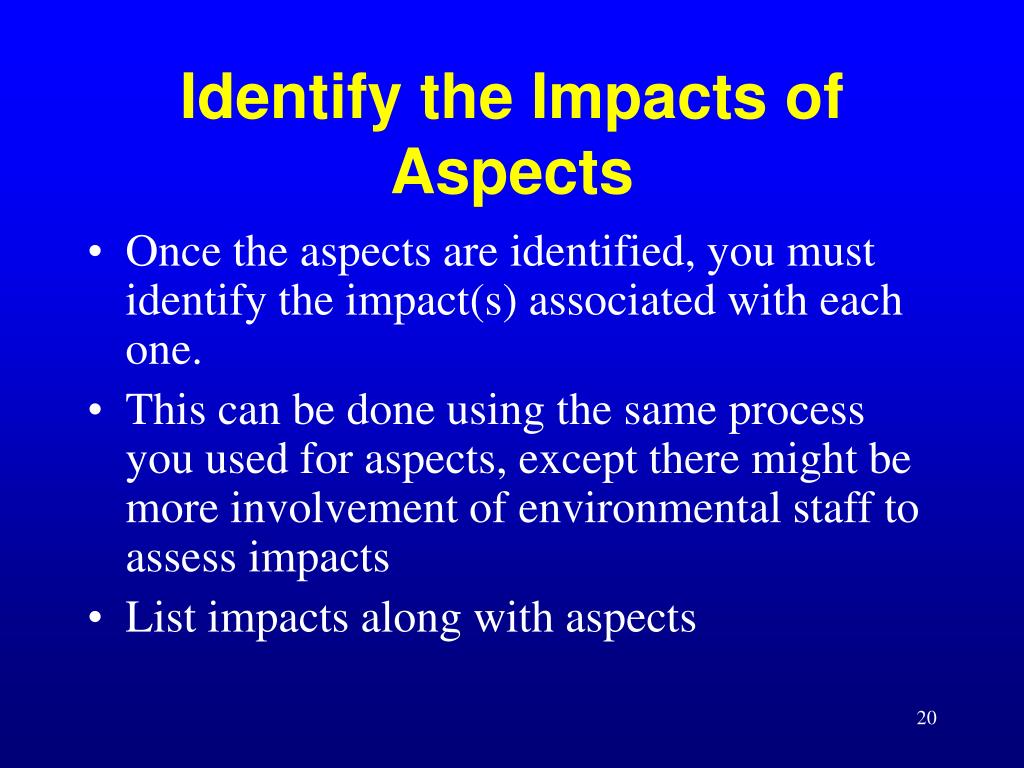 Identify the Impacts of Aspects

• Once the aspects are identified, you must identify the impact(s) associated with each one.
• This can be done using the same process you used for aspects, except there might be more involvement of environmental staff to assess impacts
• List impacts along with aspects

20